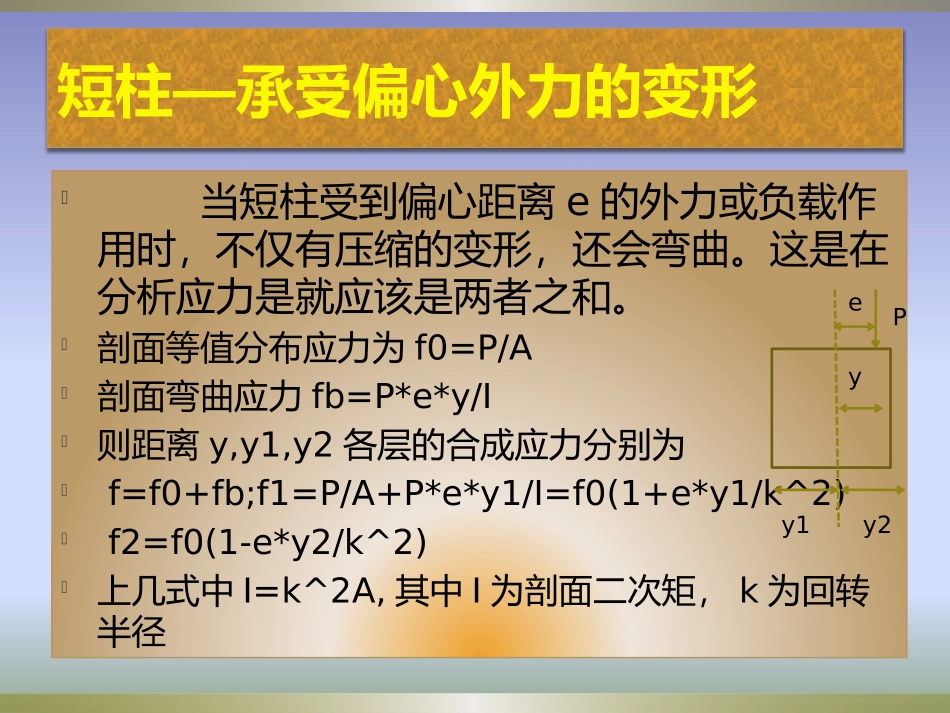 短柱—承受偏心外力的变形

当短柱受到偏心距离 e 的外力或负载作用时，不仅有压缩的变形，还会弯曲。这是在分析应力是就应该是两者之和。

剖面等值分布应力为 f0=P/A

剖面弯曲应力 fb=P*e*y/I

则距离 y,y1,y2 各层的合成应力分别为

f=f0+fb;f1=P/A+P*e*y1/I=f0(1+e*y1/k^2)

f2=f0(1-e*y2/k^2)

上几式中 I=k^2A, 其中 I 为剖面二次矩， k 为回转半径

e
P
y
y1
y2